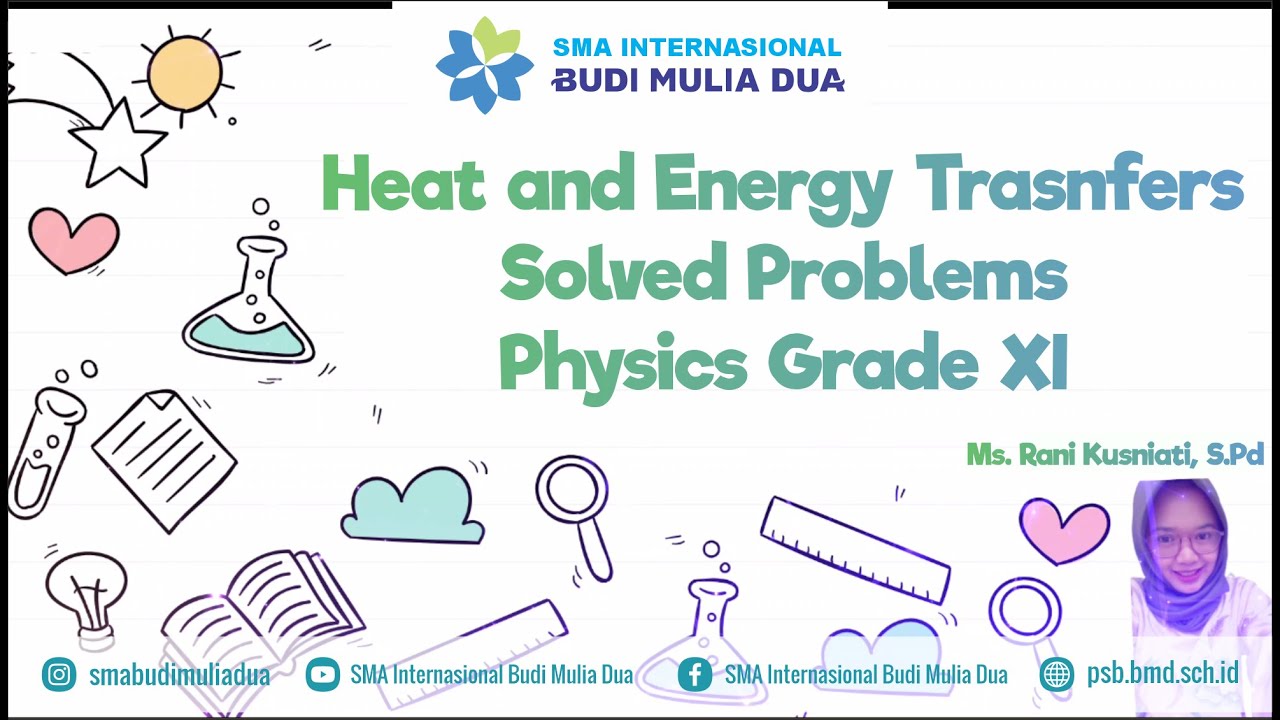 SMA INTERNASIONAL
BUDI MULIA DUA

Heat and Energy Trasnfers
Solved Problems
Physics Grade XI

Ms. Rani Kusniati, S.Pd

smabudimuliadua SMA Internasional Budi Mulia Dua SMA Internasional Budi Mulia Dua psb.bmd.sch.id